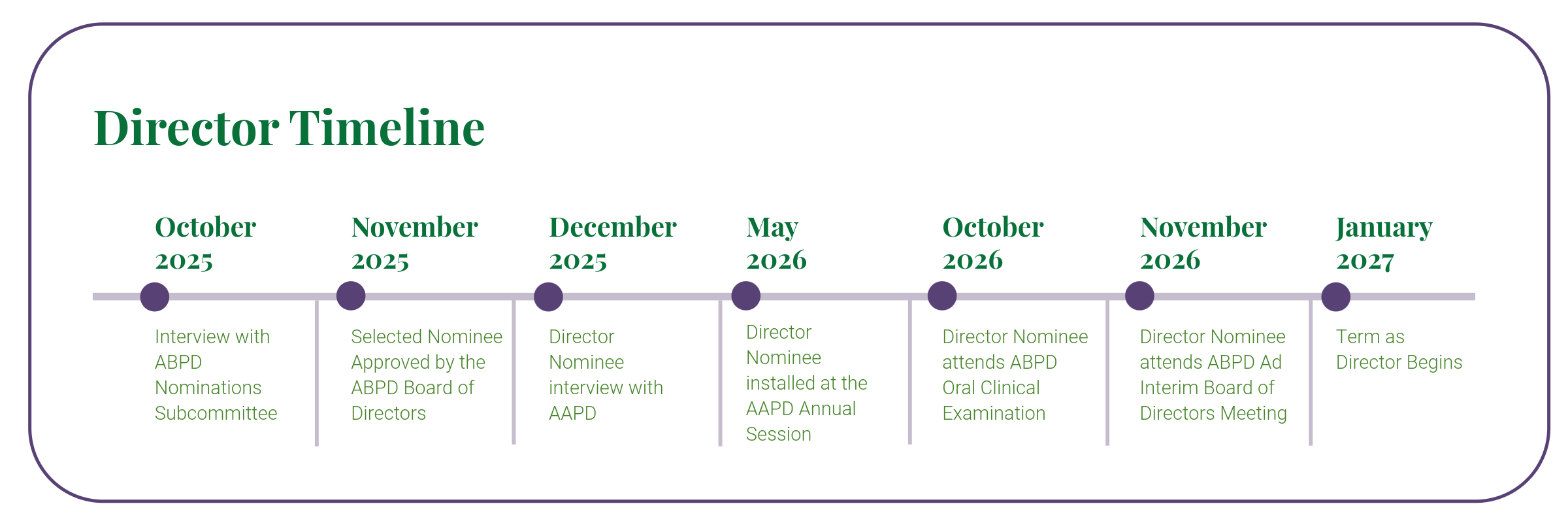 Director Timeline

October 2025

Interview with ABPD Nominations Subcommittee

November 2025

Selected Nominee Approved by the ABPD Board of Directors

December 2025

Director Nominee interview with AAPD

May 2026

Director Nominee installed at the AAPD Annual Session

October 2026

Director Nominee attends ABPD Oral Clinical Examination

November 2026

Director Nominee attends ABPD Ad Interim Board of Directors Meeting

January 2027

Term as Director Begins